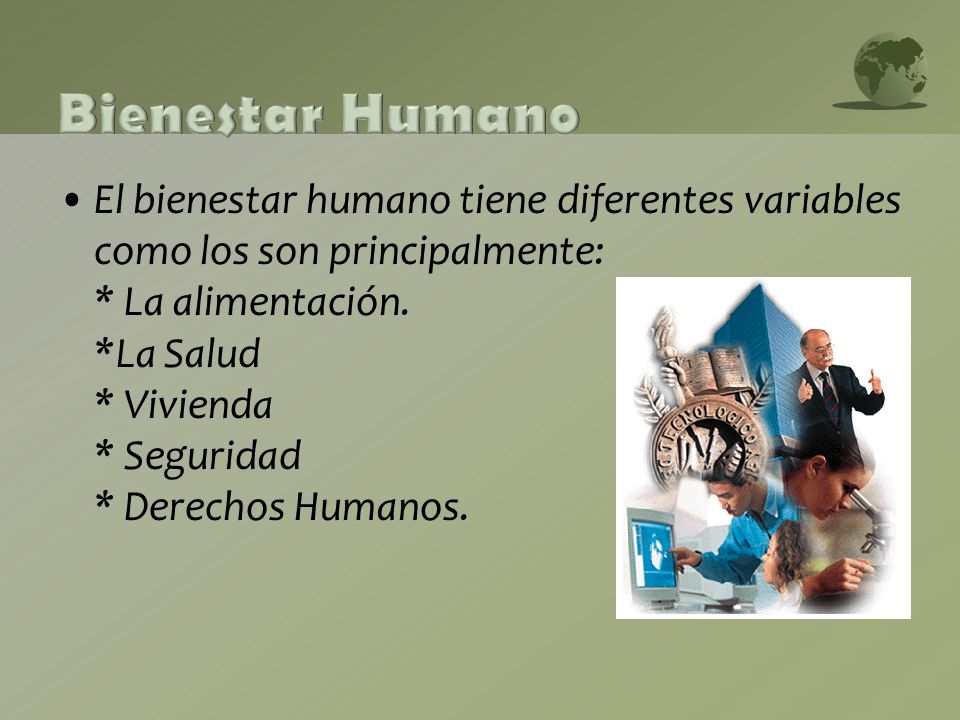 Bienestar Humano

• El bienestar humano tiene diferentes variables como los son principalmente:
* La alimentación.
*La Salud
* Vivienda
* Seguridad
* Derechos Humanos.

TECNOLOGICO